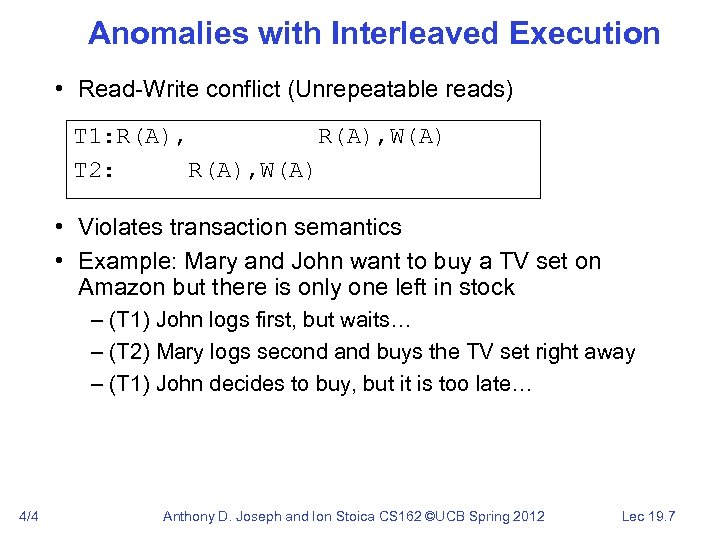 Anomalies with Interleaved Execution

• Read-Write conflict (Unrepeatable reads)

T1:R(A),          R(A),W(A)
T2:     R(A),W(A)

• Violates transaction semantics
• Example: Mary and John want to buy a TV set on Amazon but there is only one left in stock
– (T1) John logs first, but waits…
– (T2) Mary logs second and buys the TV set right away
– (T1) John decides to buy, but it is too late…

4/4    Anthony D. Joseph and Ion Stoica CS162 ©UCB Spring 2012    Lec 19.7